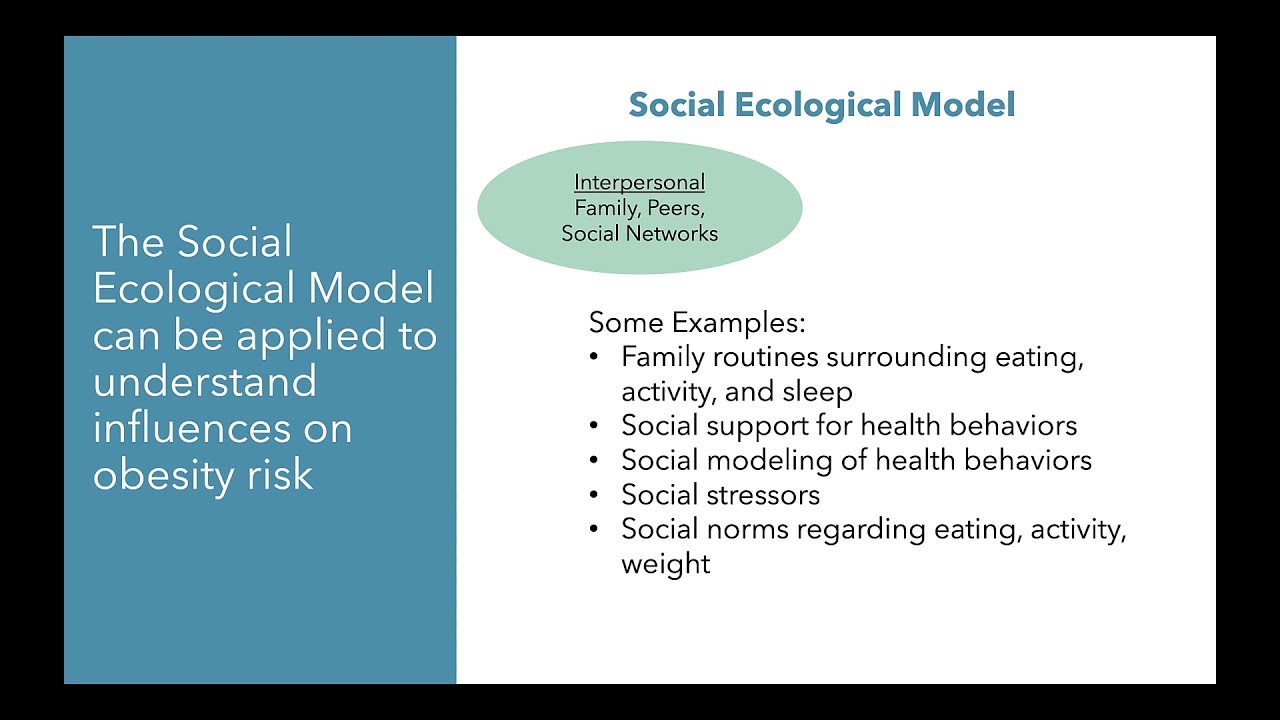 The Social Ecological Model can be applied to understand influences on obesity risk

Social Ecological Model

Interpersonal
Family, Peers, Social Networks

Some Examples:
• Family routines surrounding eating, activity, and sleep
• Social support for health behaviors
• Social modeling of health behaviors
• Social stressors
• Social norms regarding eating, activity, weight